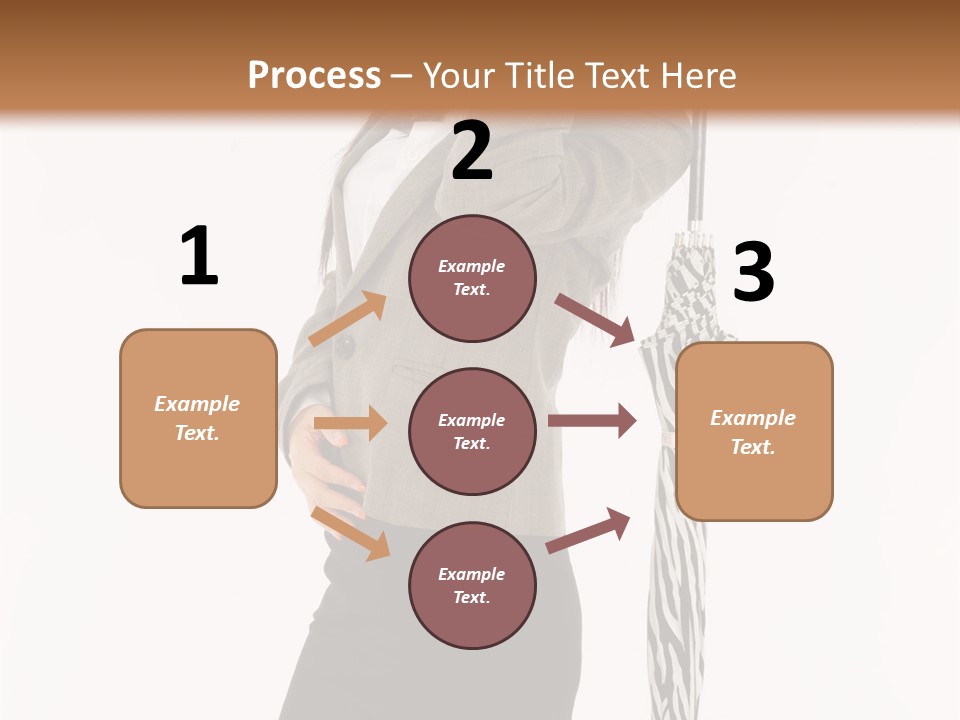 Process – Your Title Text Here

1

Example Text.

2

Example Text.

Example Text.

Example Text.

3

Example Text.